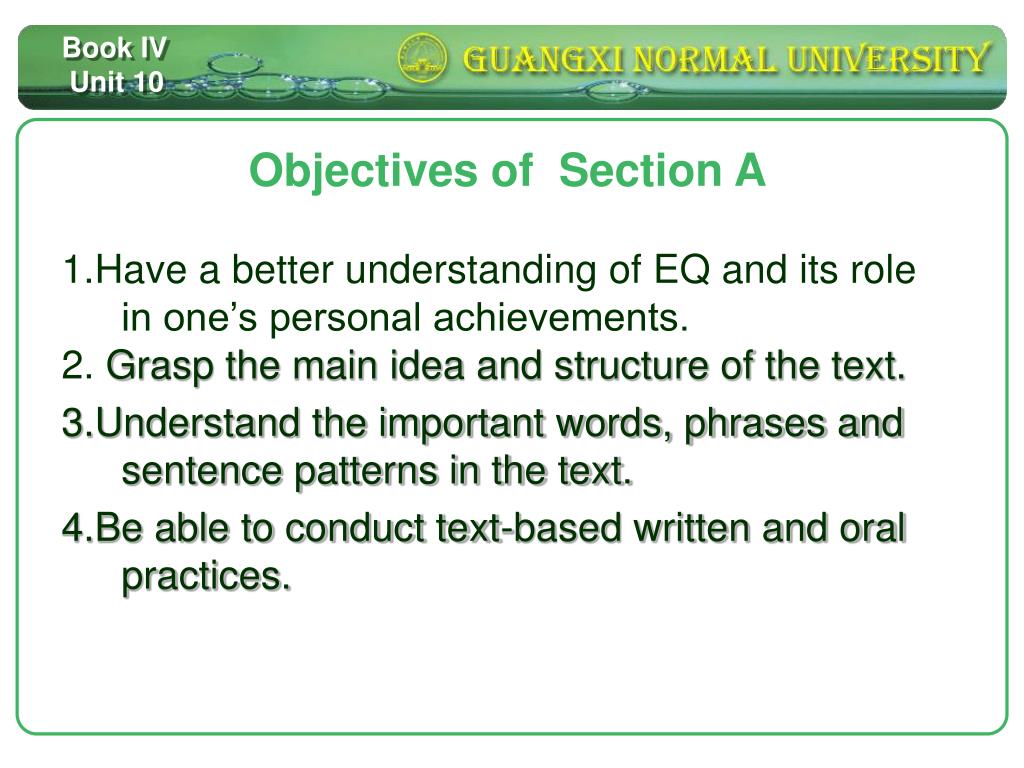 Book IV
Unit 10

GUANGXI NORMAL UNIVERSITY

Objectives of Section A

1.Have a better understanding of EQ and its role in one’s personal achievements.

2. Grasp the main idea and structure of the text.

3.Understand the important words, phrases and sentence patterns in the text.

4.Be able to conduct text-based written and oral practices.